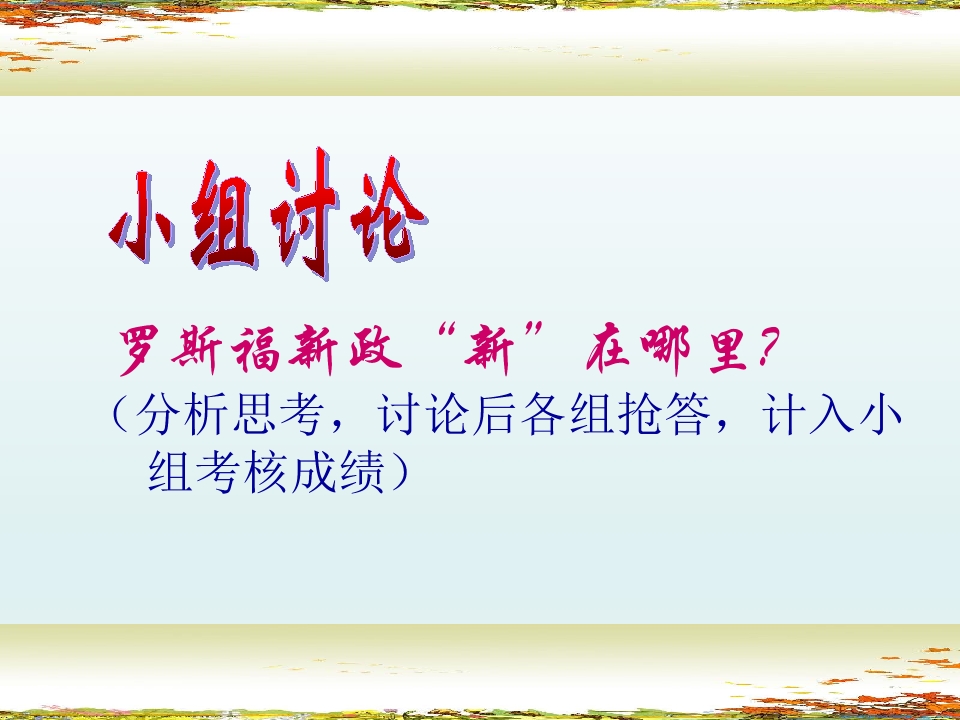 小组讨论

罗斯福新政“新”在哪里？

（分析思考，讨论后各组抢答，计入小组考核成绩）